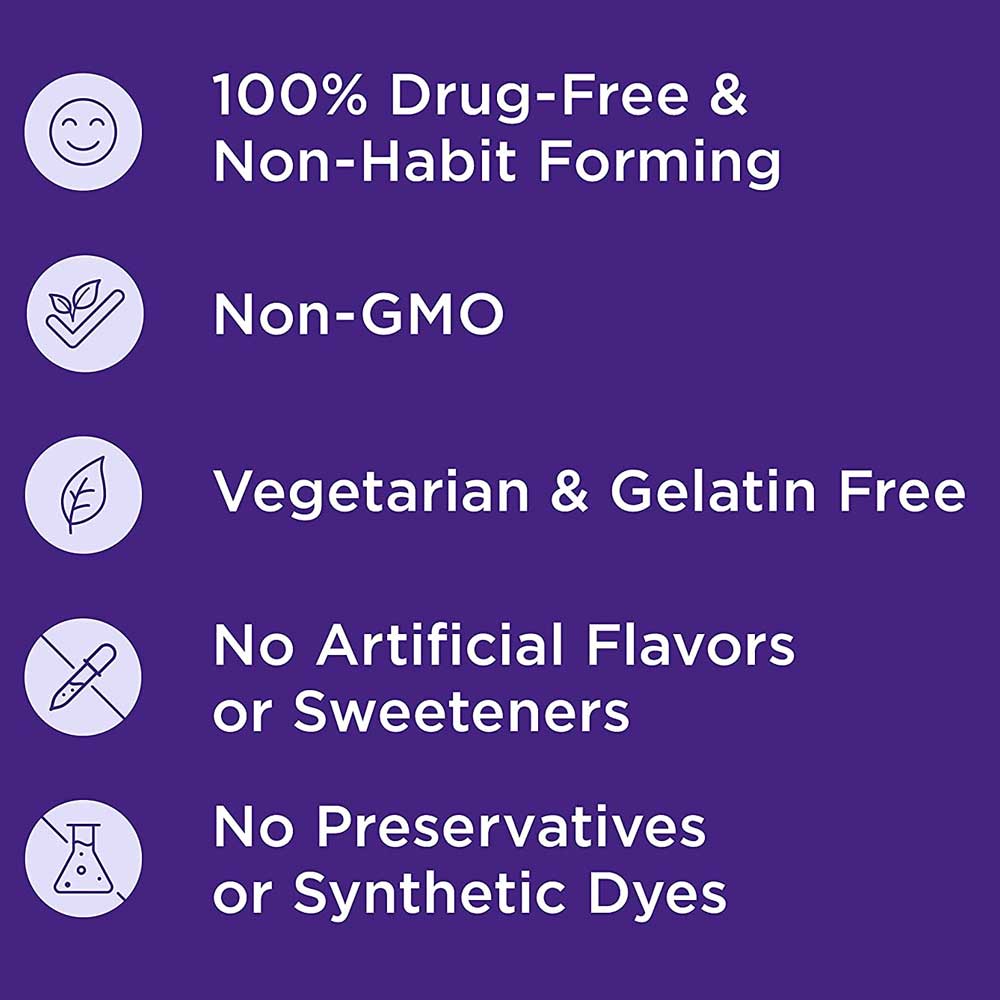 100% Drug-Free & Non-Habit Forming

Non-GMO

Vegetarian & Gelatin Free

No Artificial Flavors or Sweeteners

No Preservatives or Synthetic Dyes